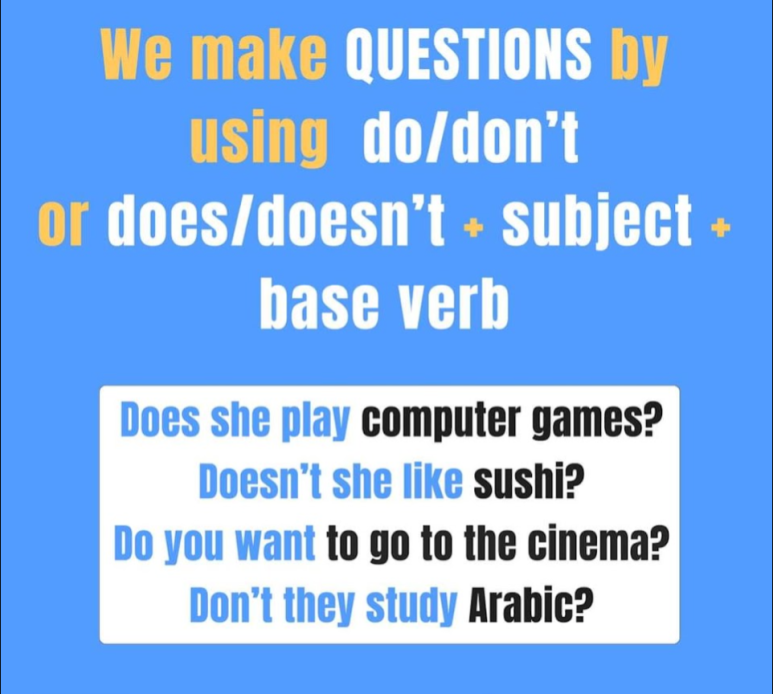 We make QUESTIONS by using do/don't or does/doesn't + subject + base verb

Does she play computer games?
Doesn't she like sushi?
Do you want to go to the cinema?
Don't they study Arabic?